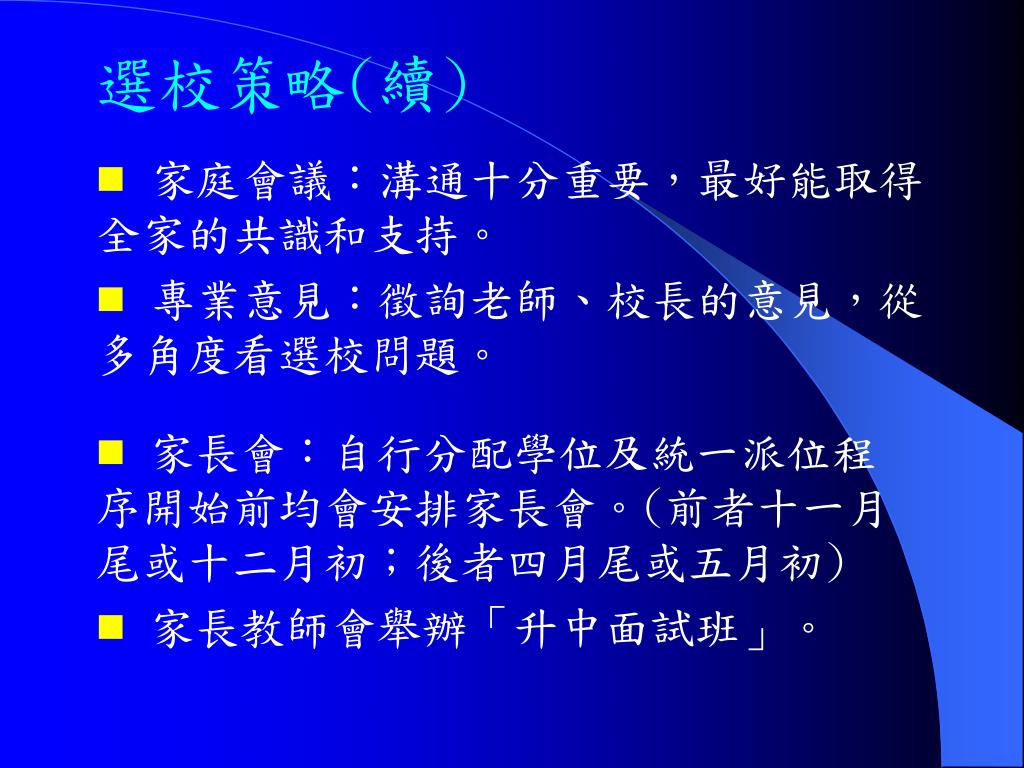 選校策略(續)

■ 家庭會議：溝通十分重要，最好能取得全家的共識和支持。

■ 專業意見：徵詢老師、校長的意見，從多角度看選校問題。

■ 家長會：自行分配學位及統一派位程序開始前均會安排家長會。(前者十一月尾或十二月初；後者四月尾或五月初)

■ 家長教師會舉辦「升中面試班」。